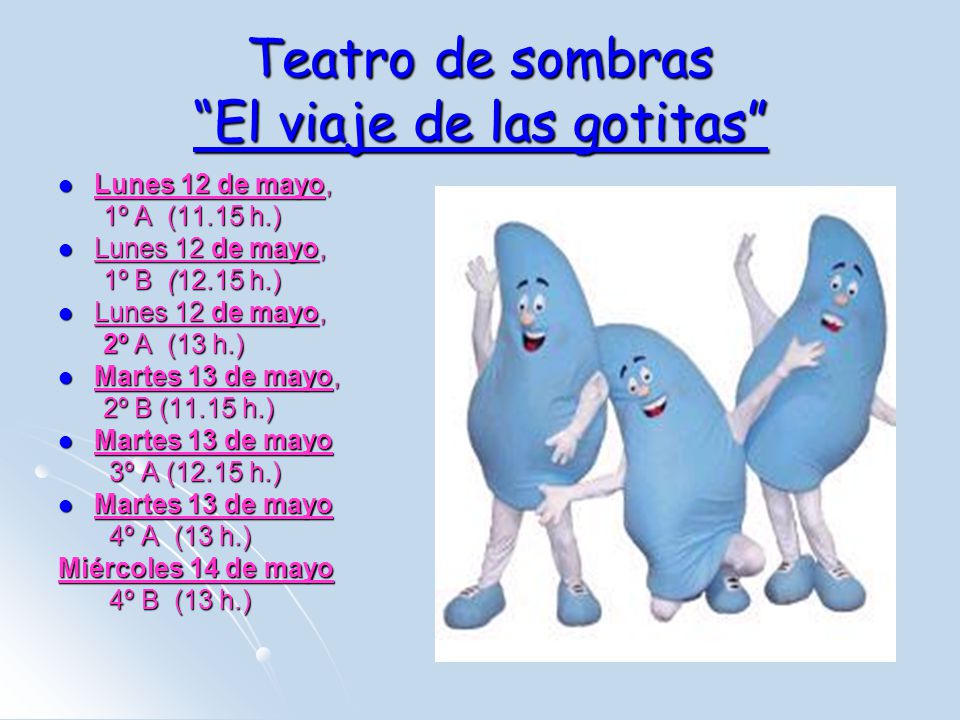 Teatro de sombras
“El viaje de las gotitas”

- Lunes 12 de mayo, 1º A (11.15 h.)
- Lunes 12 de mayo, 1º B (12.15 h.)
- Lunes 12 de mayo, 2º A (13 h.)
- Martes 13 de mayo, 2º B (11.15 h.)
- Martes 13 de mayo 3º A (12.15 h.)
- Martes 13 de mayo 4º A (13 h.)

Miércoles 14 de mayo 4º B (13 h.)